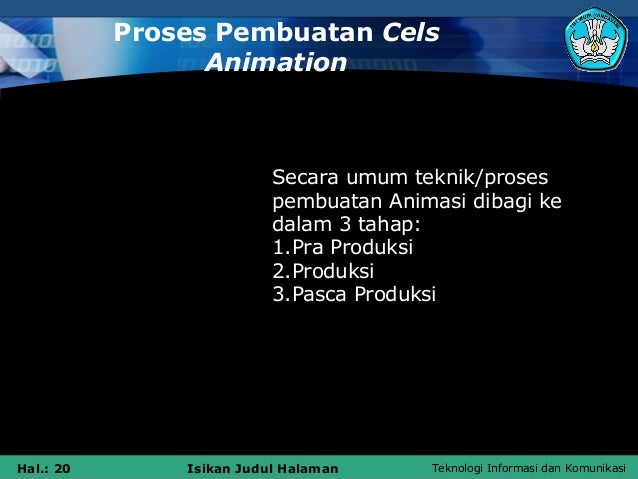 Proses Pembuatan Cels Animation

Secara umum teknik/proses pembuatan Animasi dibagi ke dalam 3 tahap:
1.Pra Produksi
2.Produksi
3.Pasca Produksi

Hal.: 20
Isikan Judul Halaman
Teknologi Informasi dan Komunikasi